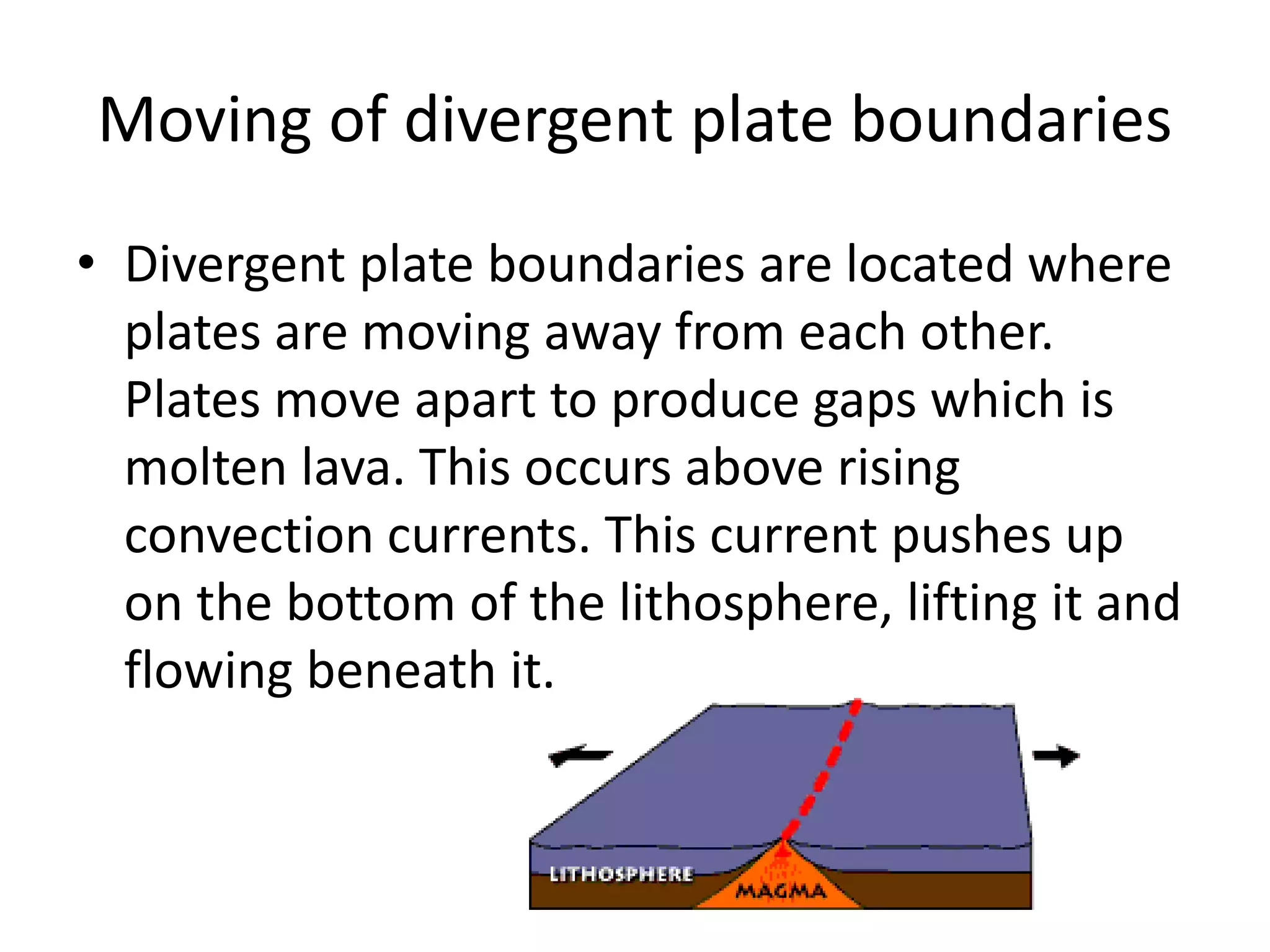 Moving of divergent plate boundaries

• Divergent plate boundaries are located where plates are moving away from each other. Plates move apart to produce gaps which is molten lava. This occurs above rising convection currents. This current pushes up on the bottom of the lithosphere, lifting it and flowing beneath it.

LITHOSPHERE
MAGMA